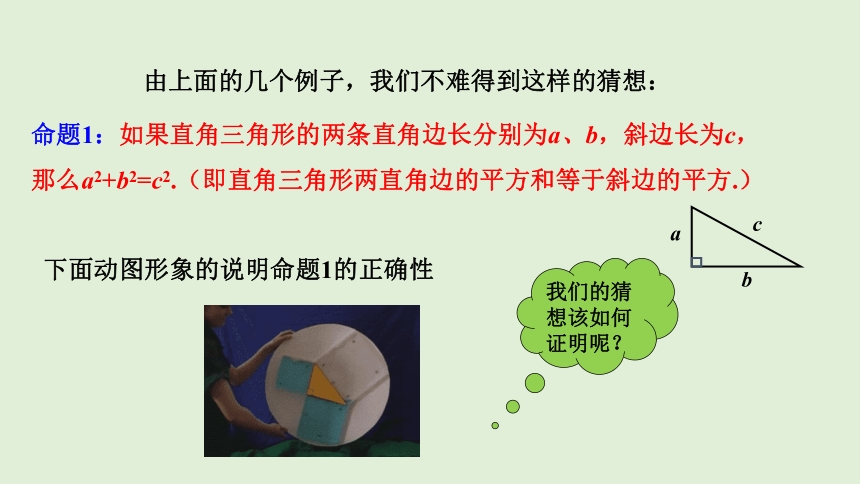 由上面的几个例子，我们不难得到这样的猜想：

命题1：如果直角三角形的两条直角边长分别为$a$、$b$，斜边长为$c$，那么$a^2+b^2=c^2$.（即直角三角形两直角边的平方和等于斜边的平方.）

$a$
$c$
$b$

下面动图形象的说明命题1的正确性

我们的猜想该如何证明呢？